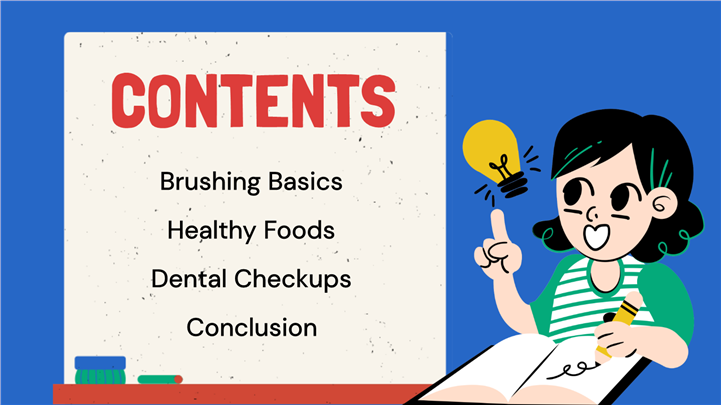 CONTENTS

Brushing Basics

Healthy Foods

Dental Checkups

Conclusion